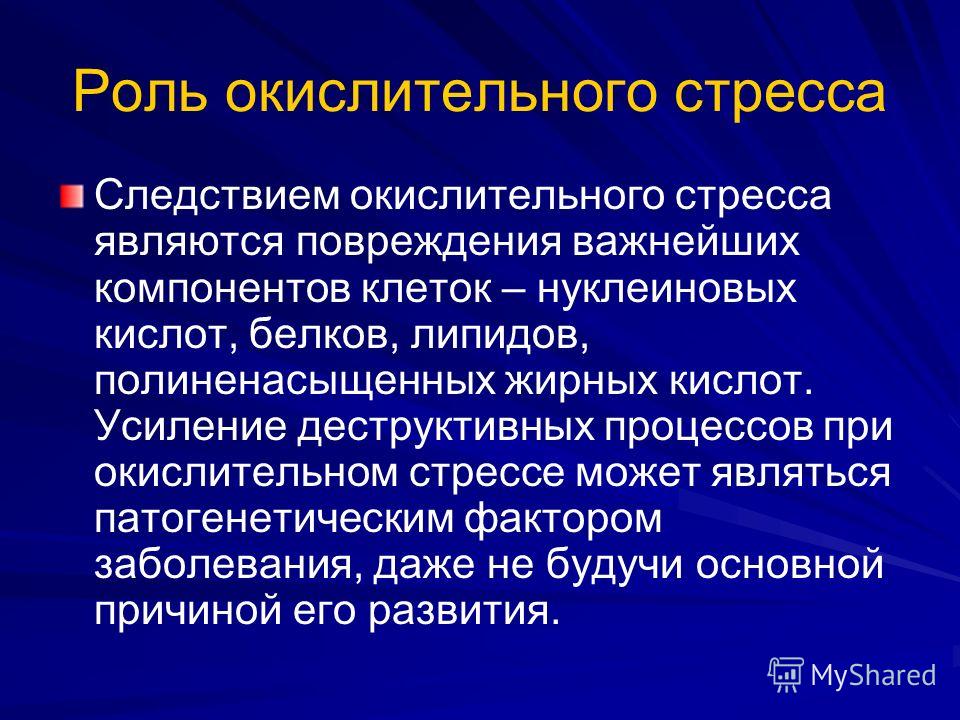 Роль окислительного стресса

Следствием окислительного стресса являются повреждения важнейших компонентов клеток – нуклеиновых кислот, белков, липидов, полиненасыщенных жирных кислот. Усиление деструктивных процессов при окислительном стрессе может являться патогенетическим фактором заболевания, даже не будучи основной причиной его развития.

MyShared